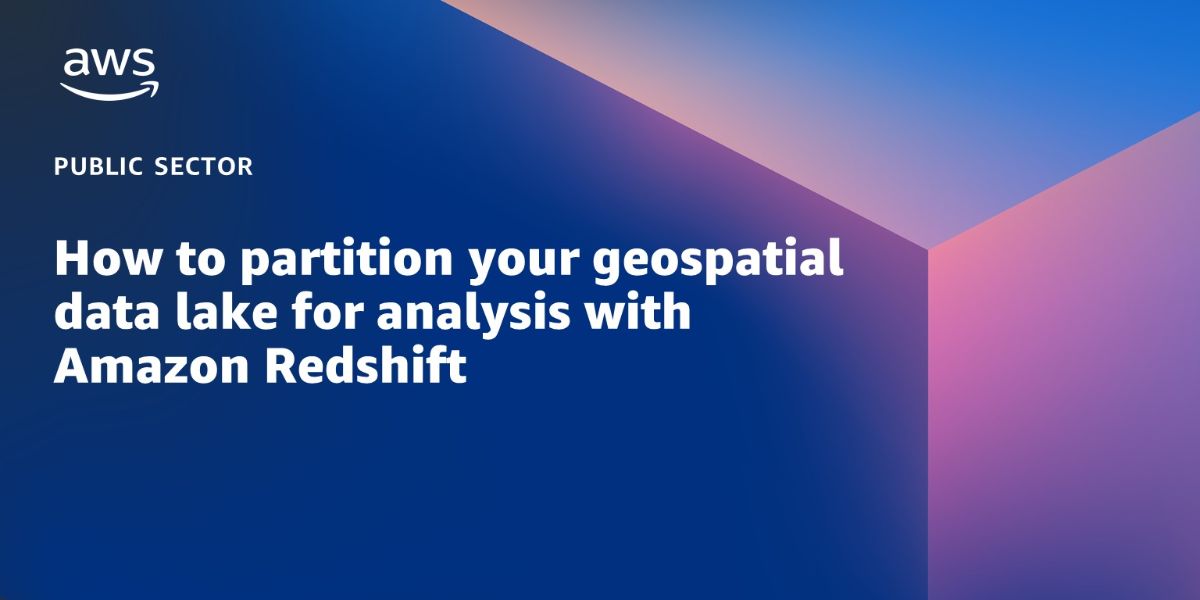 aws

PUBLIC SECTOR

How to partition your geospatial data lake for analysis with Amazon Redshift